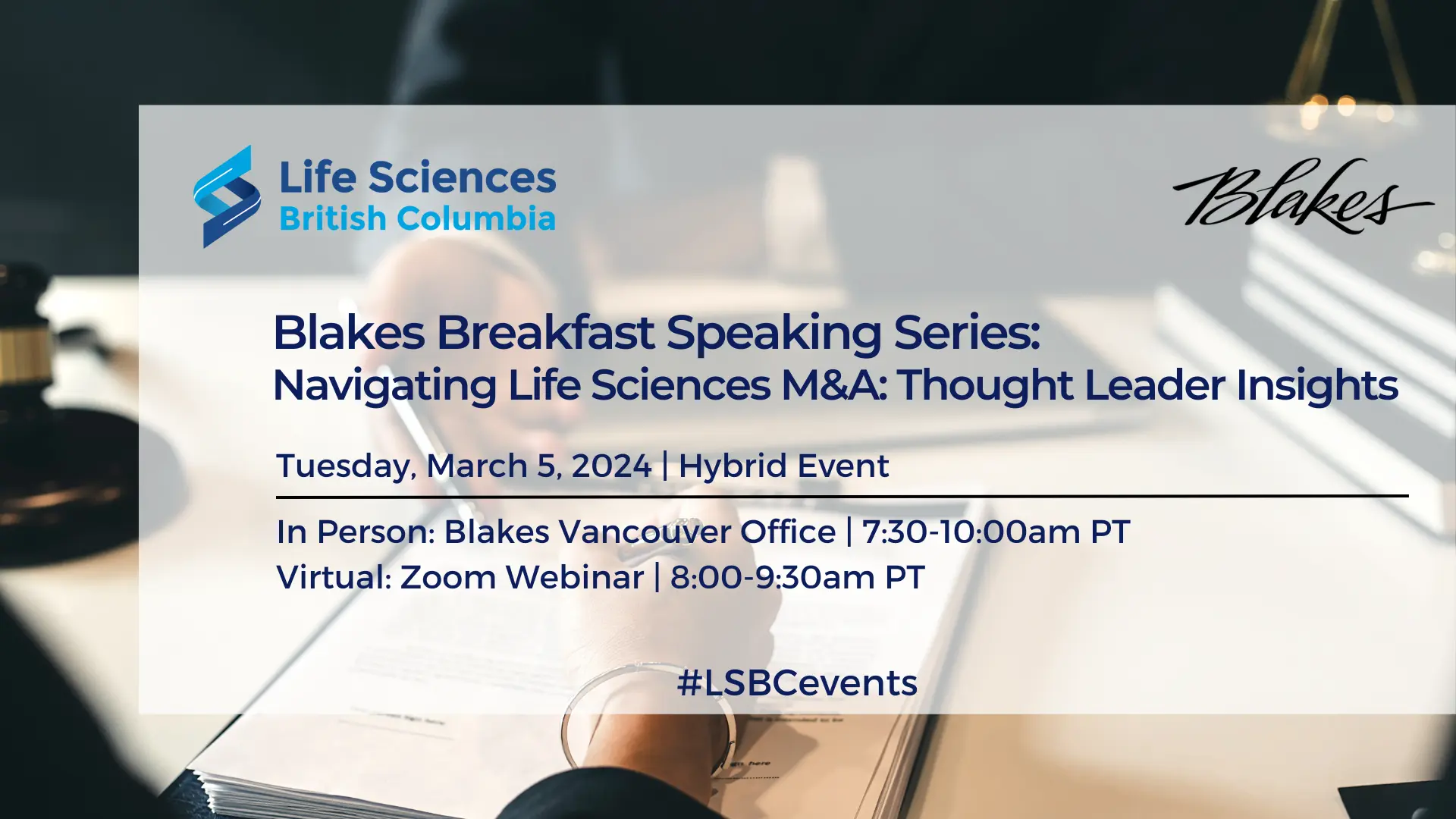 Life Sciences
British Columbia

Blakes

Blakes Breakfast Speaking Series:
Navigating Life Sciences M&A: Thought Leader Insights

Tuesday, March 5, 2024 | Hybrid Event

In Person: Blakes Vancouver Office | 7:30-10:00am PT
Virtual: Zoom Webinar | 8:00-9:30am PT

#LSBCevents